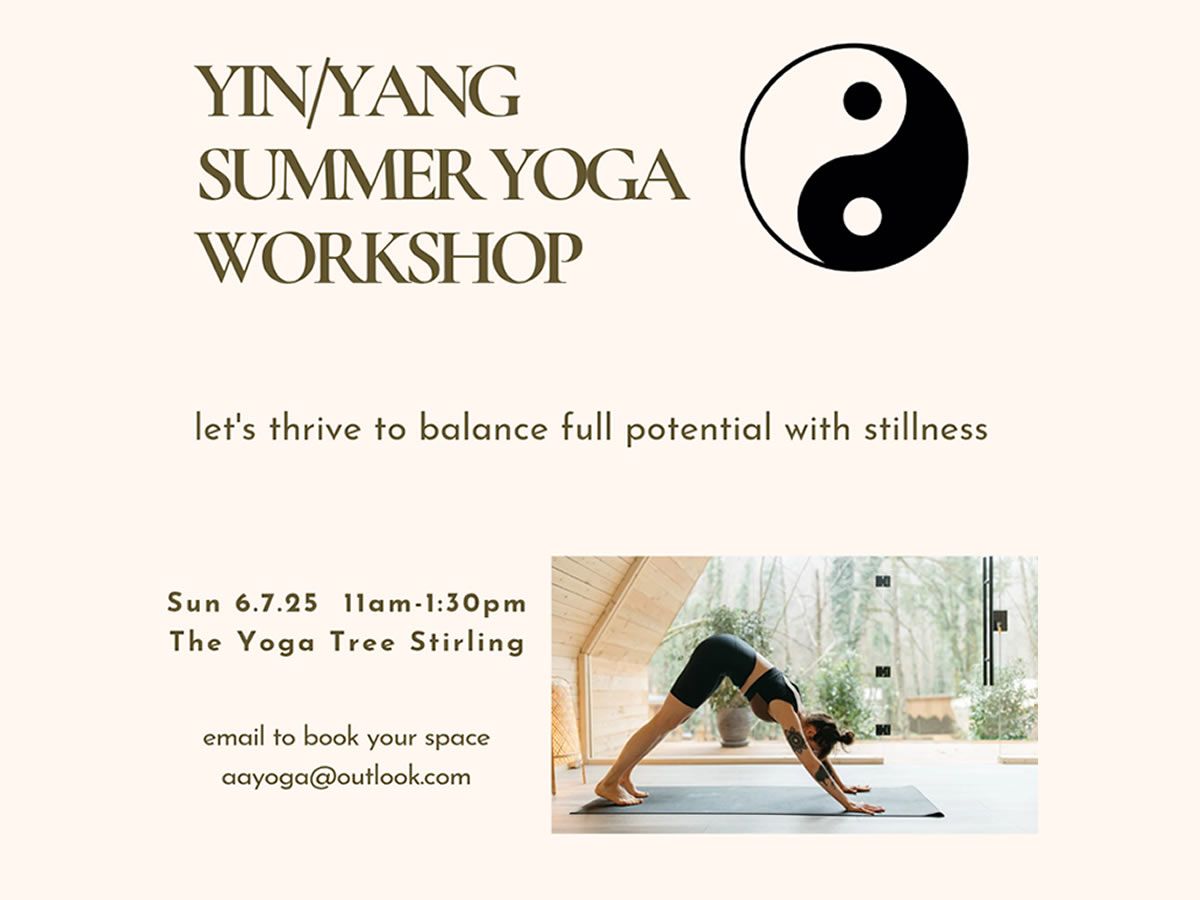 YIN/YANG SUMMER YOGA WORKSHOP

let's thrive to balance full potential with stillness

Sun 6.7.25 11am-1:30pm
The Yoga Tree Stirling

email to book your space
aayoga@outlook.com